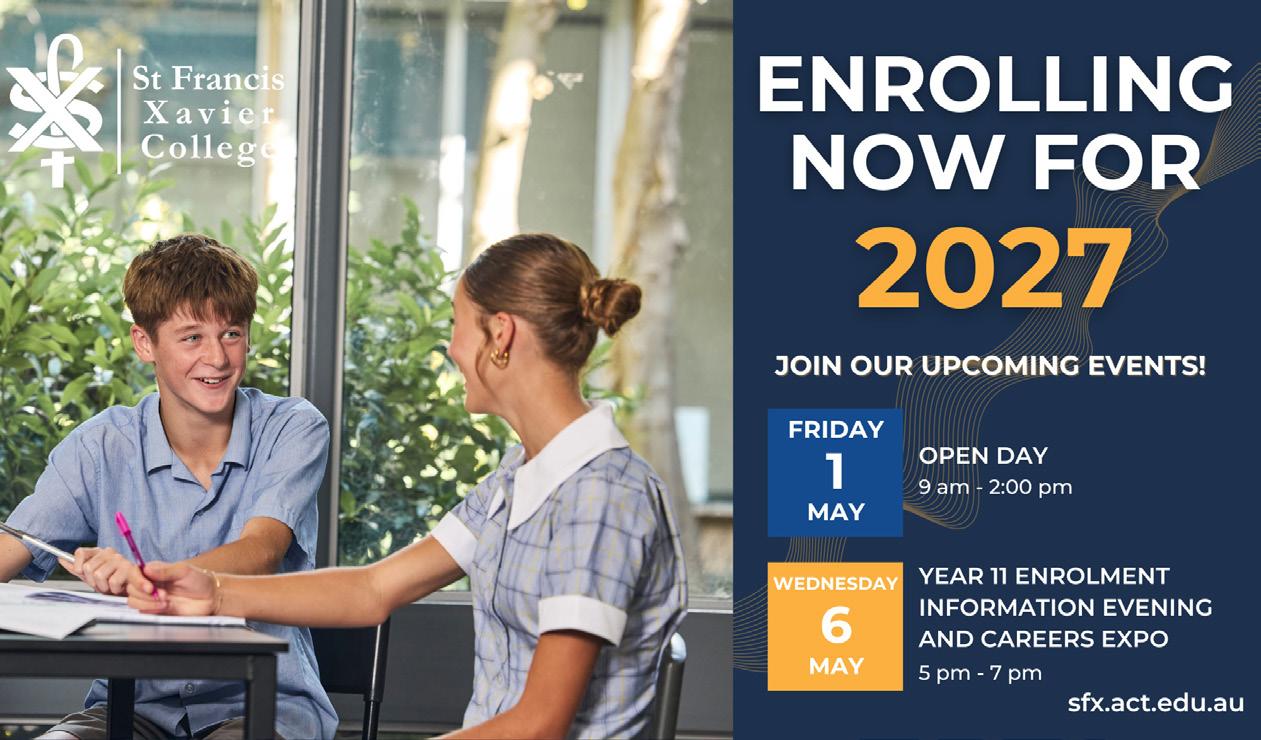 St Francis Xavier College

ENROLLING NOW FOR 2027

JOIN OUR UPCOMING EVENTS!

FRIDAY 1 MAY

OPEN DAY
9 am - 2:00 pm

WEDNESDAY 6 MAY

YEAR 11 ENROLMENT INFORMATION EVENING AND CAREERS EXPO
5 pm - 7 pm

sfx.act.edu.au